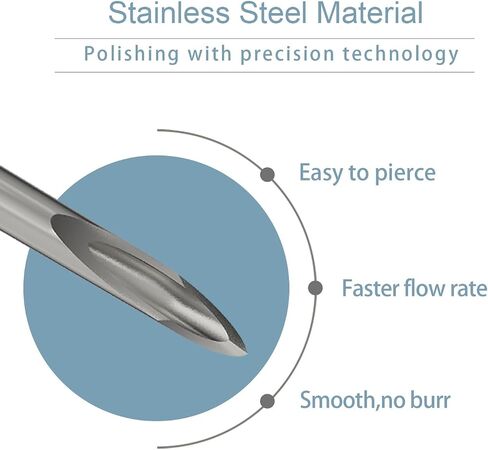 Stainless Steel Material

Polishing with precision technology

Easy to pierce

Faster flow rate

Smooth,no burr